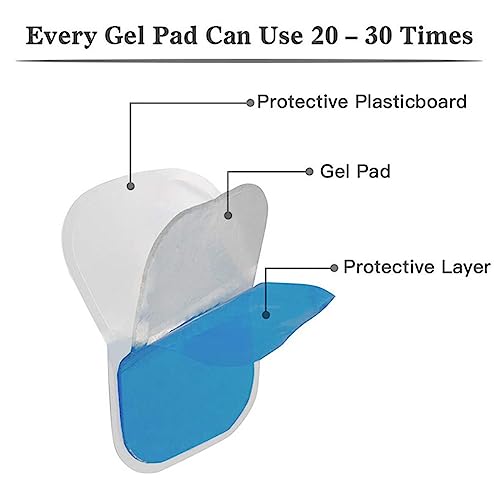 Every Gel Pad Can Use 20 – 30 Times

Protective Plasticboard

Gel Pad

Protective Layer